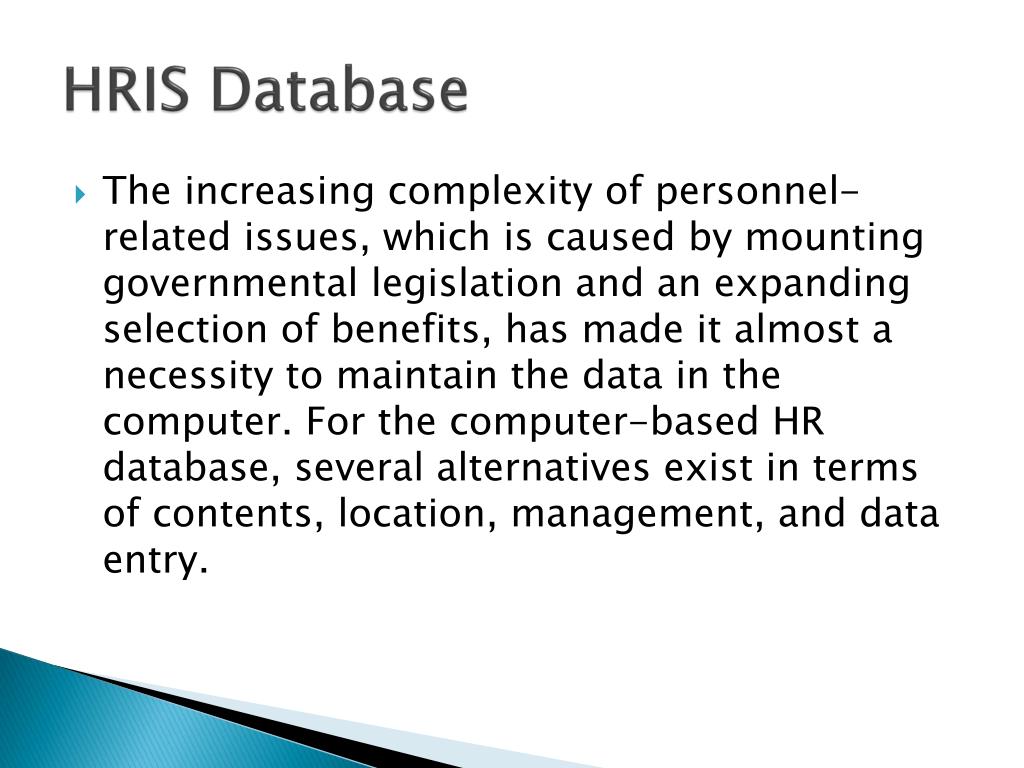 HRIS Database

The increasing complexity of personnel-related issues, which is caused by mounting governmental legislation and an expanding selection of benefits, has made it almost a necessity to maintain the data in the computer. For the computer-based HR database, several alternatives exist in terms of contents, location, management, and data entry.